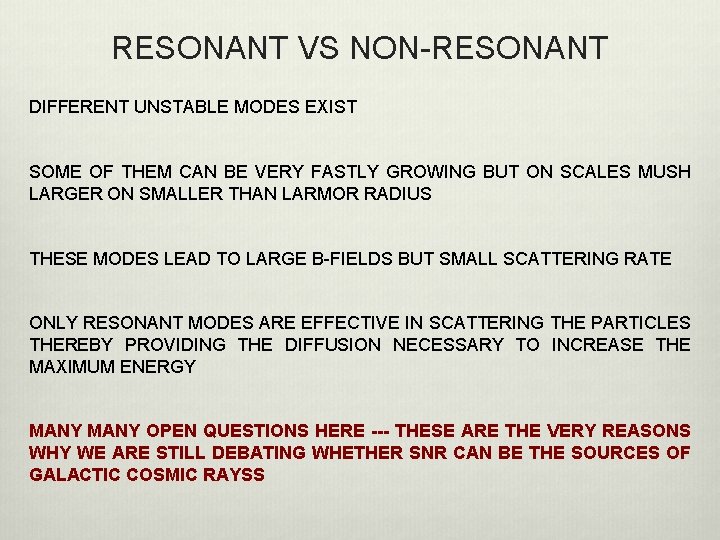 RESONANT VS NON-RESONANT

DIFFERENT UNSTABLE MODES EXIST

SOME OF THEM CAN BE VERY FASTLY GROWING BUT ON SCALES MUSH LARGER ON SMALLER THAN LARMOR RADIUS

THESE MODES LEAD TO LARGE B-FIELDS BUT SMALL SCATTERING RATE

ONLY RESONANT MODES ARE EFFECTIVE IN SCATTERING THE PARTICLES THEREBY PROVIDING THE DIFFUSION NECESSARY TO INCREASE THE MAXIMUM ENERGY

MANY MANY OPEN QUESTIONS HERE --- THESE ARE THE VERY REASONS WHY WE ARE STILL DEBATING WHETHER SNR CAN BE THE SOURCES OF GALACTIC COSMIC RAYSS